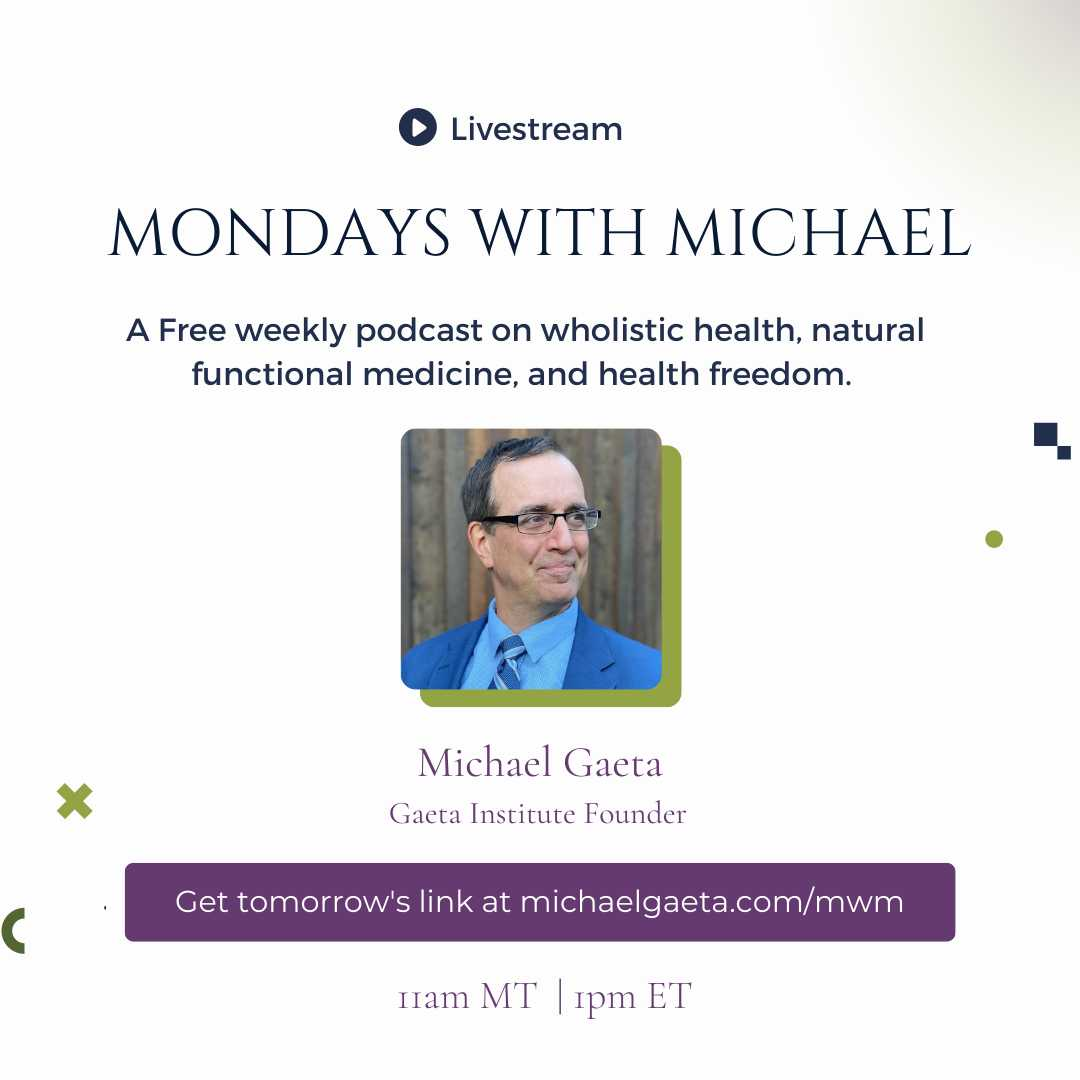 Livestream

MONDAYS WITH MICHAEL

A Free weekly podcast on wholistic health, natural functional medicine, and health freedom.

Michael Gaeta
Gaeta Institute Founder

Get tomorrow's link at michaelgaeta.com/mwm

11am MT | 1pm ET